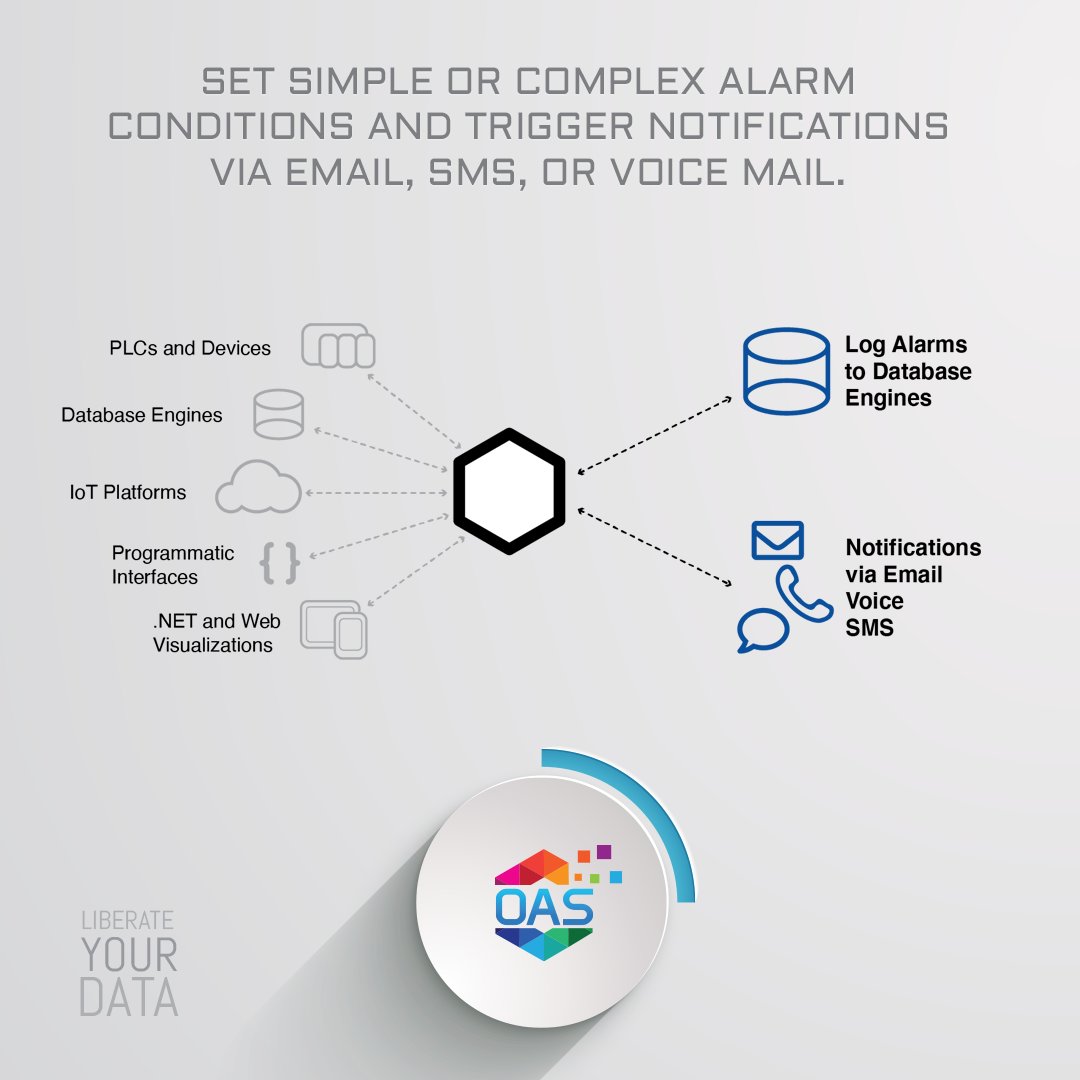 SET SIMPLE OR COMPLEX ALARM CONDITIONS AND TRIGGER NOTIFICATIONS VIA EMAIL, SMS, OR VOICE MAIL.

PLCs and Devices

Database Engines

IoT Platforms

Programmatic Interfaces

.NET and Web Visualizations

Log Alarms to Database Engines

Notifications via Email Voice SMS

OAS

LIBERATE YOUR DATA